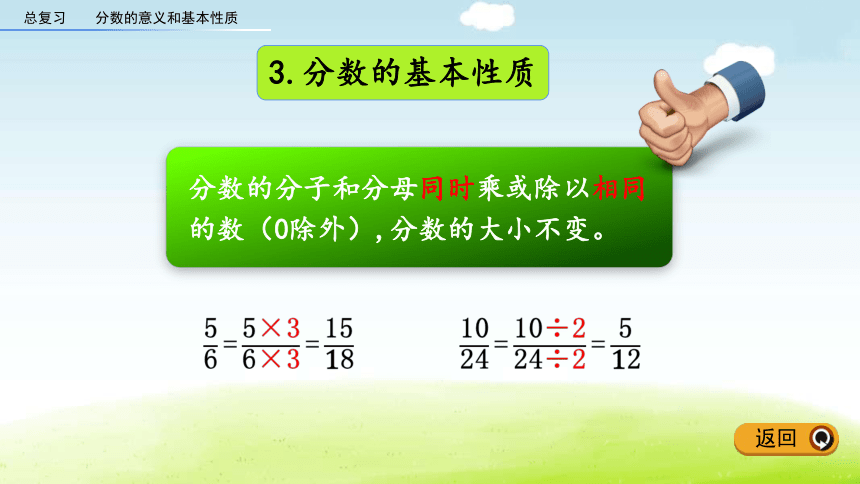 总复习　分数的意义和基本性质

3. 分数的基本性质

分数的分子和分母同时乘或除以相同的数（0除外），分数的大小不变。

$\frac{5}{6}=\frac{5\times3}{6\times3}=\frac{15}{18}$

$\frac{10}{24}=\frac{10\div2}{24\div2}=\frac{5}{12}$

返回